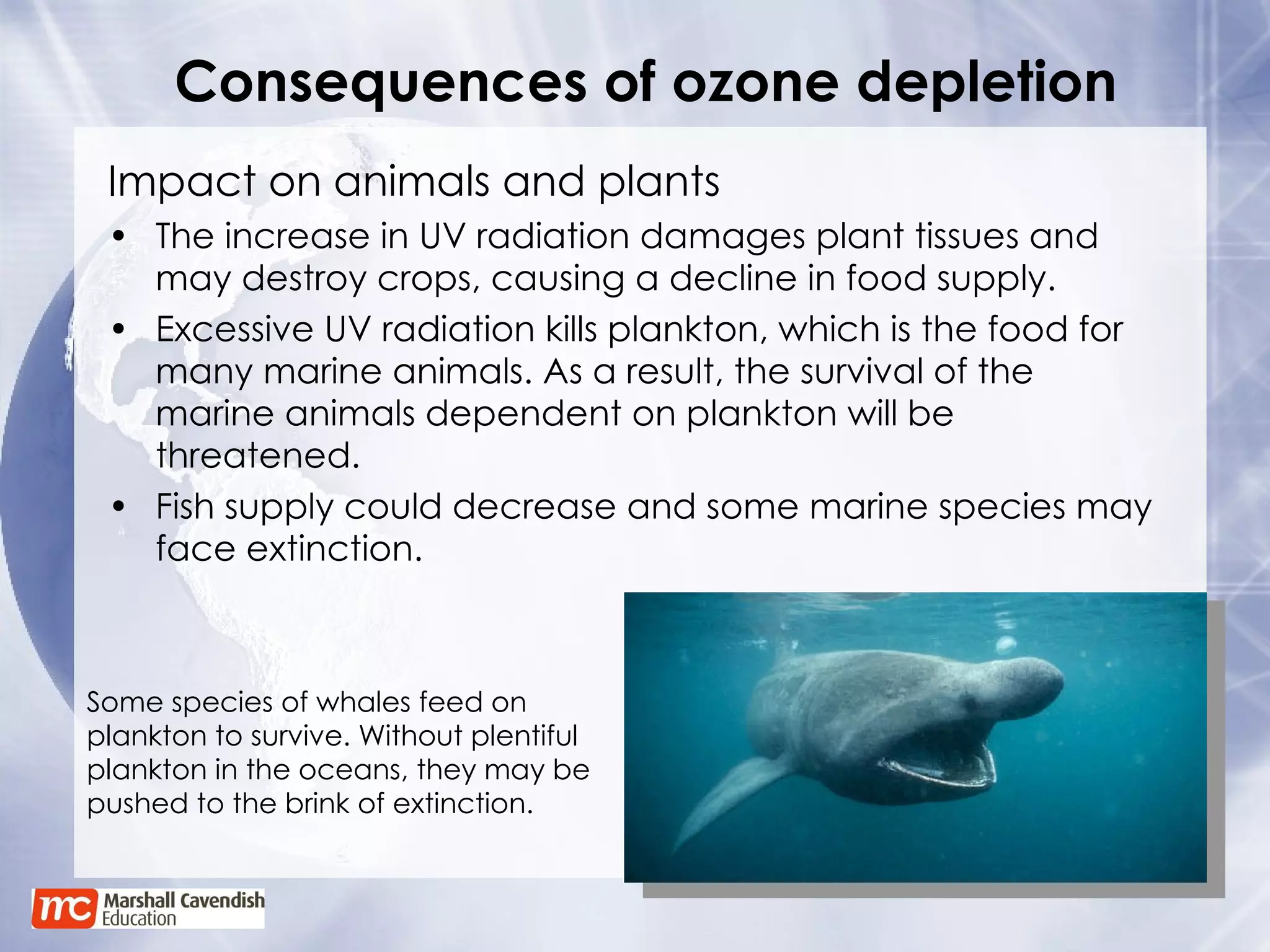 Consequences of ozone depletion

Impact on animals and plants

• The increase in UV radiation damages plant tissues and may destroy crops, causing a decline in food supply.
• Excessive UV radiation kills plankton, which is the food for many marine animals. As a result, the survival of the marine animals dependent on plankton will be threatened.
• Fish supply could decrease and some marine species may face extinction.

Some species of whales feed on plankton to survive. Without plentiful plankton in the oceans, they may be pushed to the brink of extinction.

mc Marshall Cavendish Education